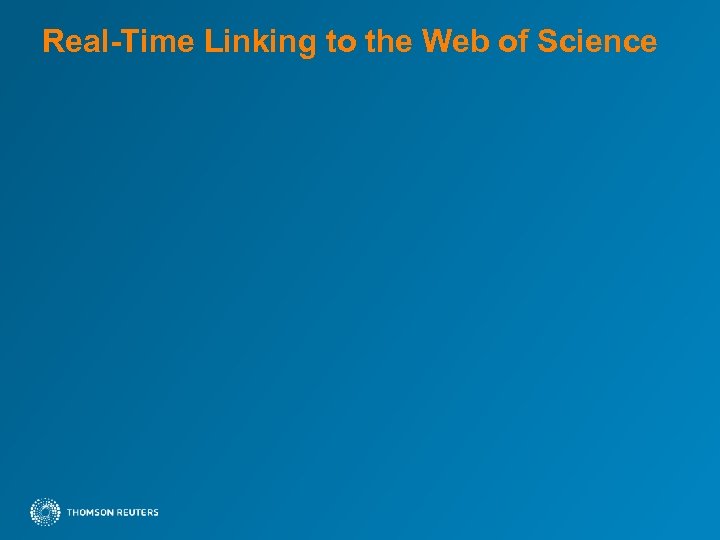 Real-Time Linking to the Web of Science

THOMSON REUTERS